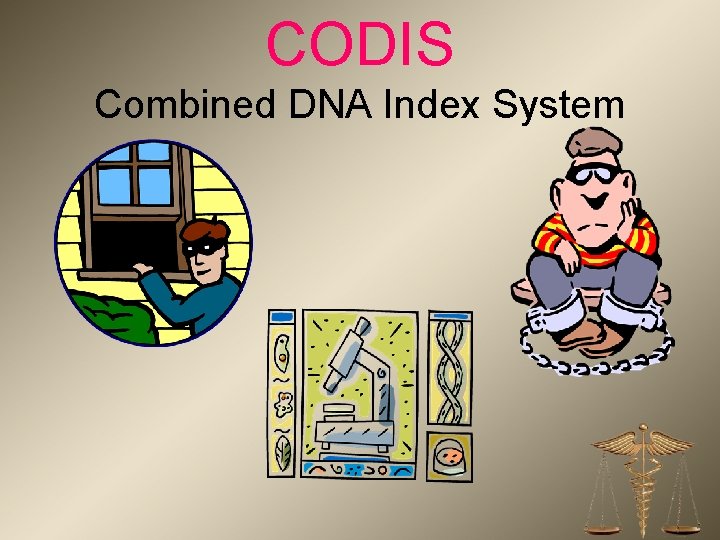 CODIS

Combined DNA Index System